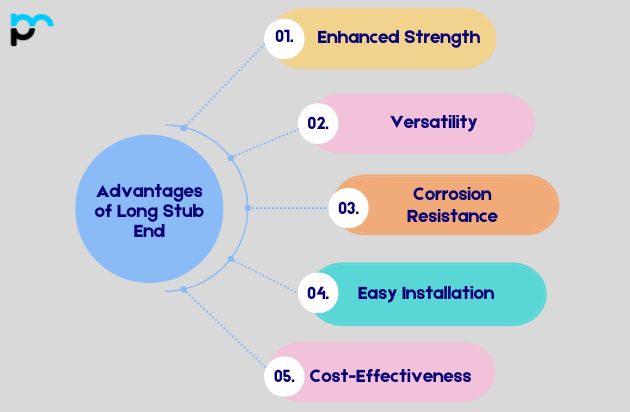 Advantages of Long Stub End

01. Enhanced Strength

02. Versatility

03. Corrosion Resistance

04. Easy Installation

05. Cost-Effectiveness